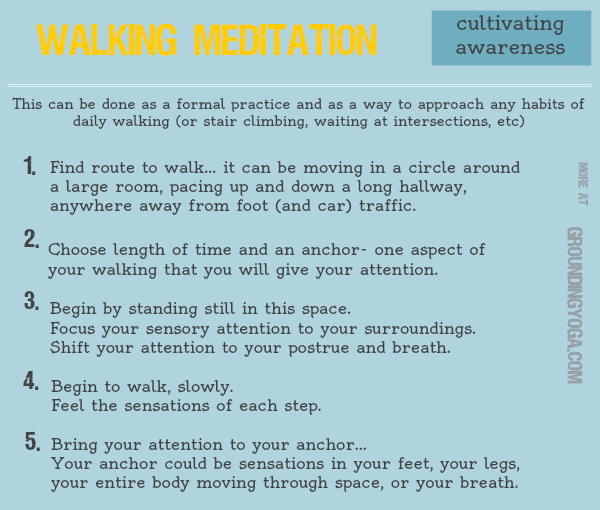 WALKING MEDITATION

cultivating awareness

This can be done as a formal practice and as a way to approach any habits of daily walking (or stair climbing, waiting at intersections, etc)

1. Find route to walk... it can be moving in a circle around a large room, pacing up and down a long hallway, anywhere away from foot (and car) traffic.

2. Choose length of time and an anchor- one aspect of your walking that you will give your attention.

3. Begin by standing still in this space. Focus your sensory attention to your surroundings. Shift your attention to your postrue and breath.

4. Begin to walk, slowly. Feel the sensations of each step.

5. Bring your attention to your anchor... Your anchor could be sensations in your feet, your legs, your entire body moving through space, or your breath.

MORE AT

GROUNDINGYOGA.COM